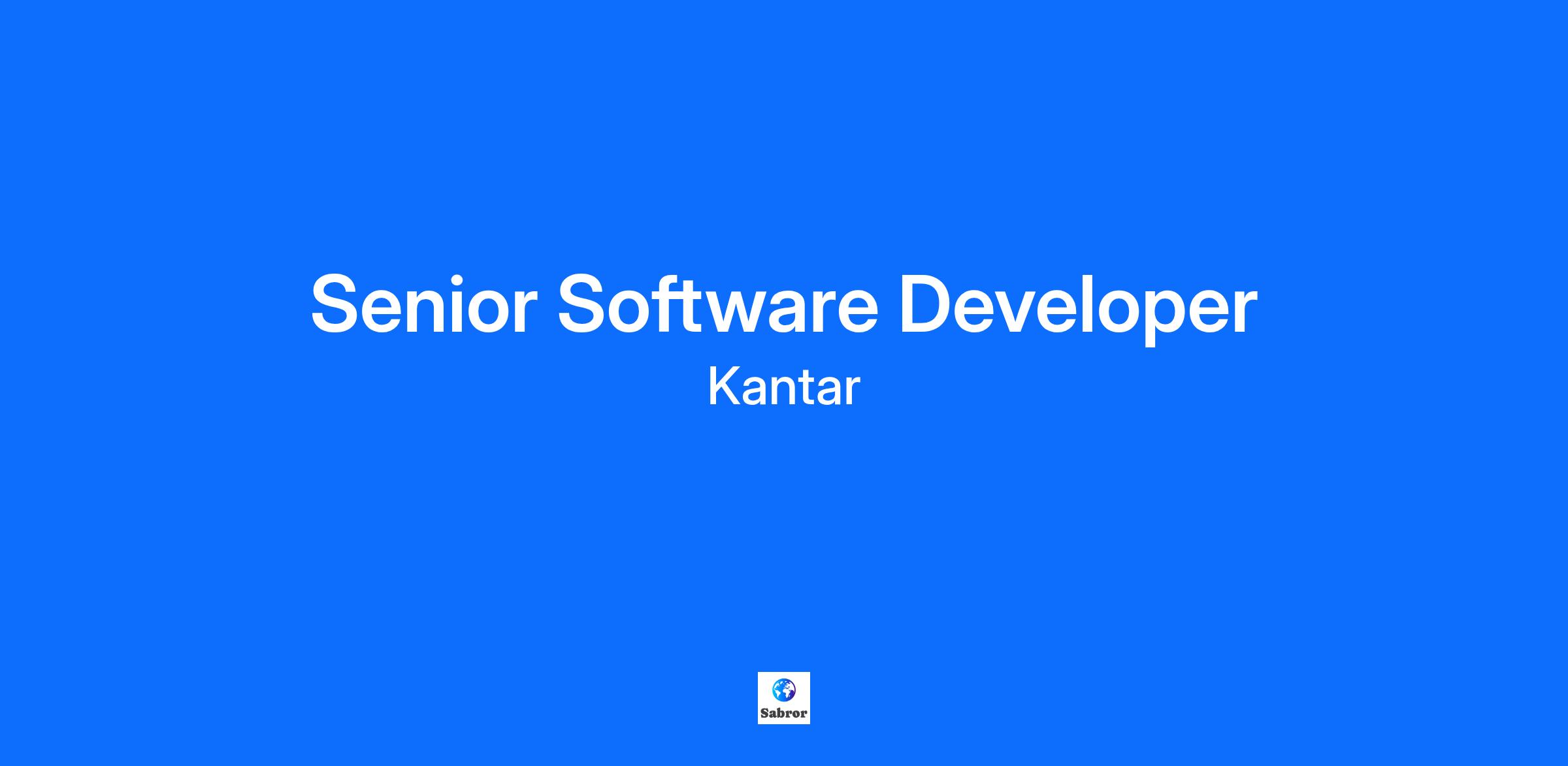 Senior Software Developer

Kantar

Sabror